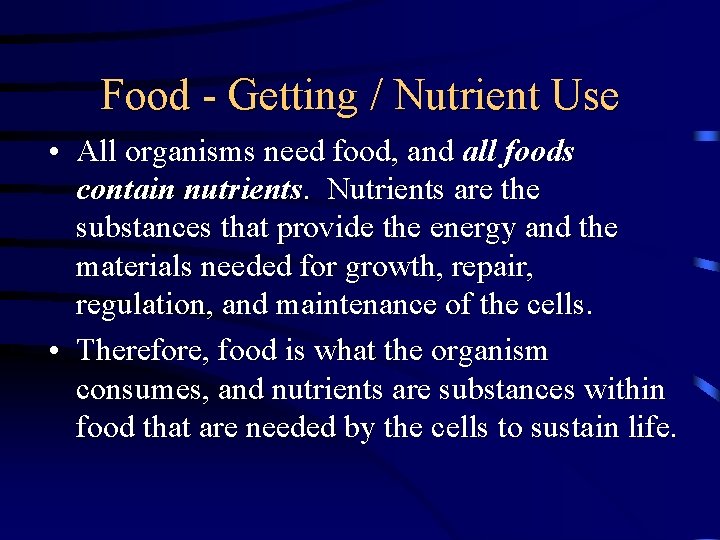 Food - Getting / Nutrient Use

• All organisms need food, and all foods contain nutrients. Nutrients are the substances that provide the energy and the materials needed for growth, repair, regulation, and maintenance of the cells.

• Therefore, food is what the organism consumes, and nutrients are substances within food that are needed by the cells to sustain life.